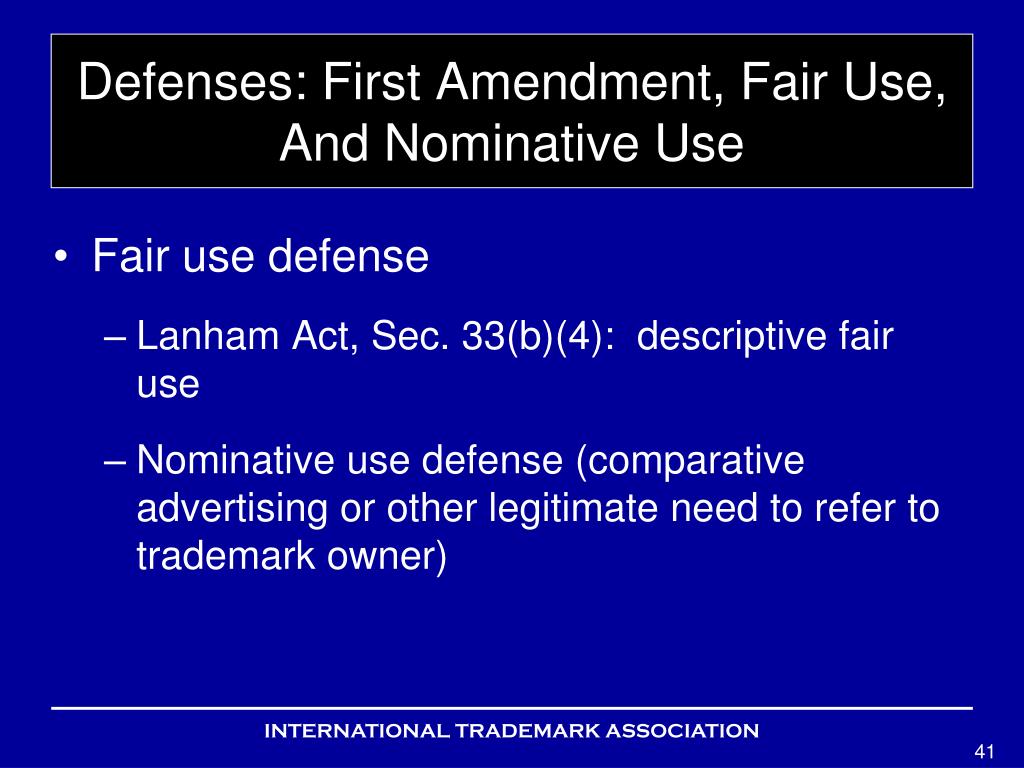 Defenses: First Amendment, Fair Use, And Nominative Use

• Fair use defense

– Lanham Act, Sec. 33(b)(4): descriptive fair use

– Nominative use defense (comparative advertising or other legitimate need to refer to trademark owner)

INTERNATIONAL TRADEMARK ASSOCIATION

41